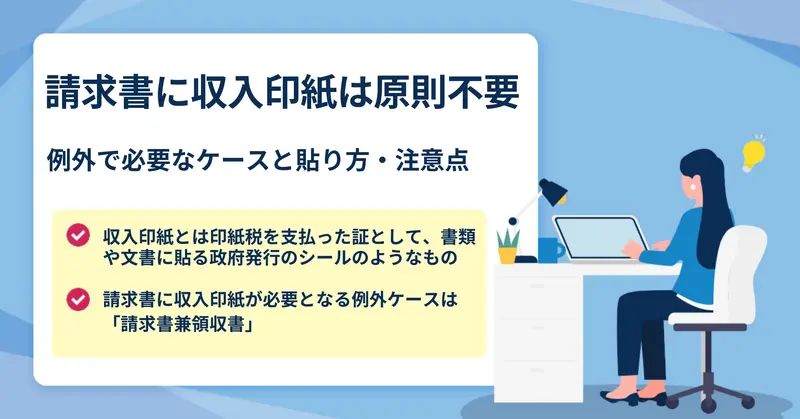 請求書に収入印紙は原則不要

例外で必要なケースと貼り方・注意点

収入印紙とは印紙税を支払った証として、書類や文書に貼る政府発行のシールのようなもの

請求書に収入印紙が必要となる例外ケースは「請求書兼領収書」